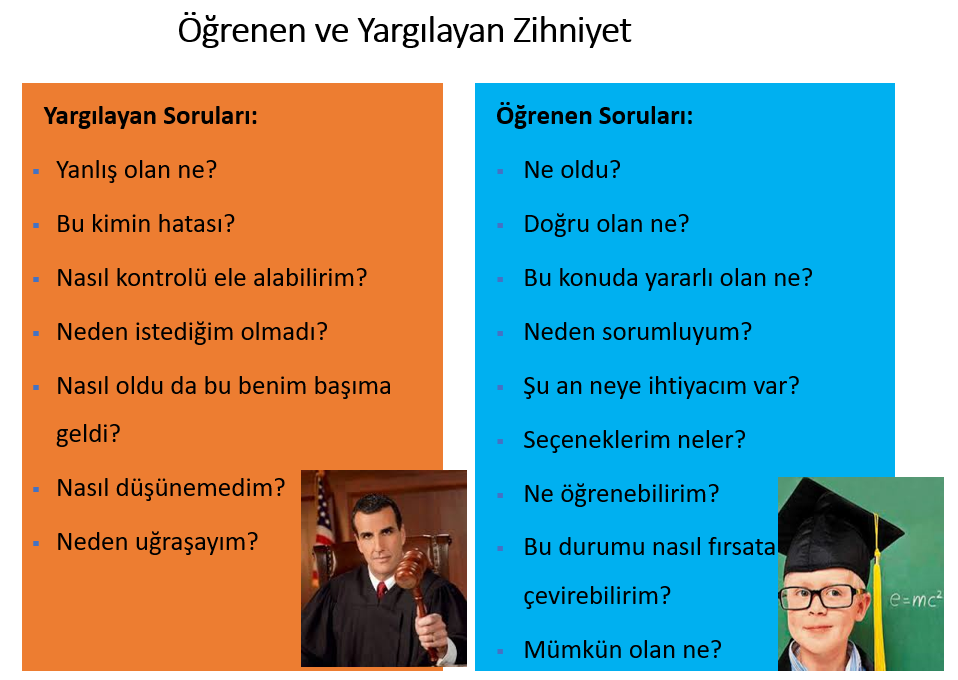 Öğrenen ve Yargılayan Zihniyet

Yargılayan Soruları:

- Yanlış olan ne?
- Bu kimin hatası?
- Nasıl kontrolü ele alabilirim?
- Neden istediğim olmadı?
- Nasıl oldu da bu benim başıma geldi?
- Nasıl düşünemedim?
- Neden uğraşayım?

Öğrenen Soruları:

- Ne oldu?
- Doğru olan ne?
- Bu konuda yararlı olan ne?
- Neden sorumluyum?
- Şu an neye ihtiyacım var?
- Seçeneklerim neler?
- Ne öğrenebilirim?
- Bu durumu nasıl fırsata çevirebilirim?
- Mümkün olan ne?

$e=mc^2$